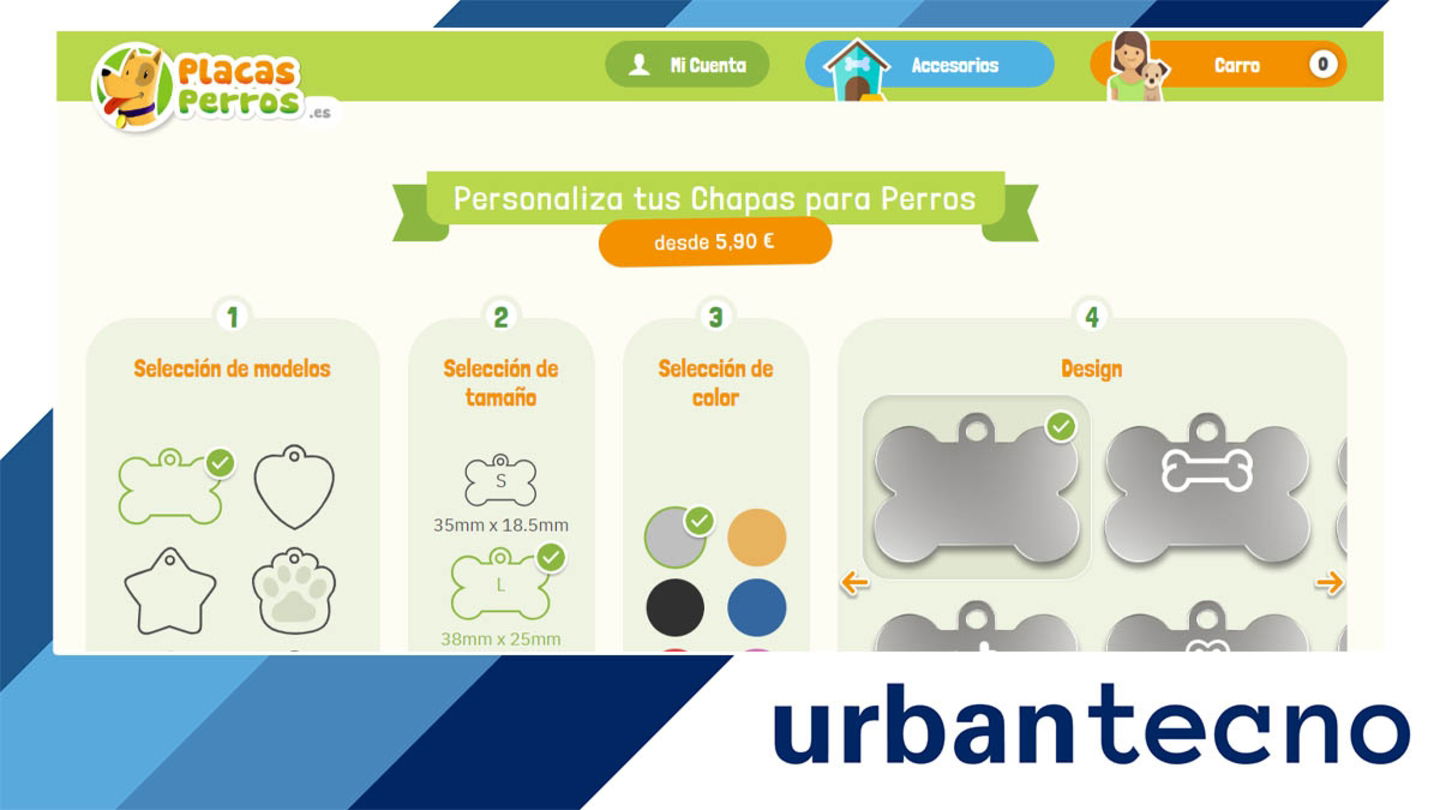 Placas Perros .es

Mi Cuenta

Accesorios

Carro 0

Personaliza tus Chapas para Perros

desde 5,90 €

1

Selección de modelos

2

Selección de tamaño

S

35mm x 18.5mm

L

38mm x 25mm

3

Selección de color

4

Design

urbantecno